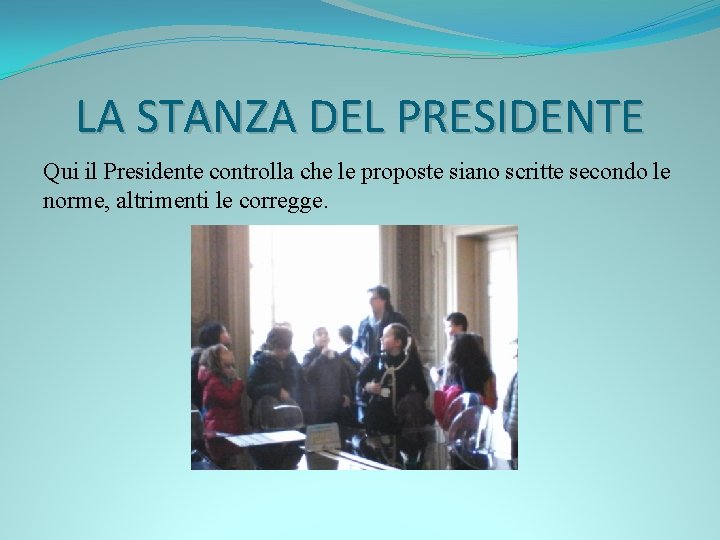 LA STANZA DEL PRESIDENTE

Qui il Presidente controlla che le proposte siano scritte secondo le norme, altrimenti le corregge.